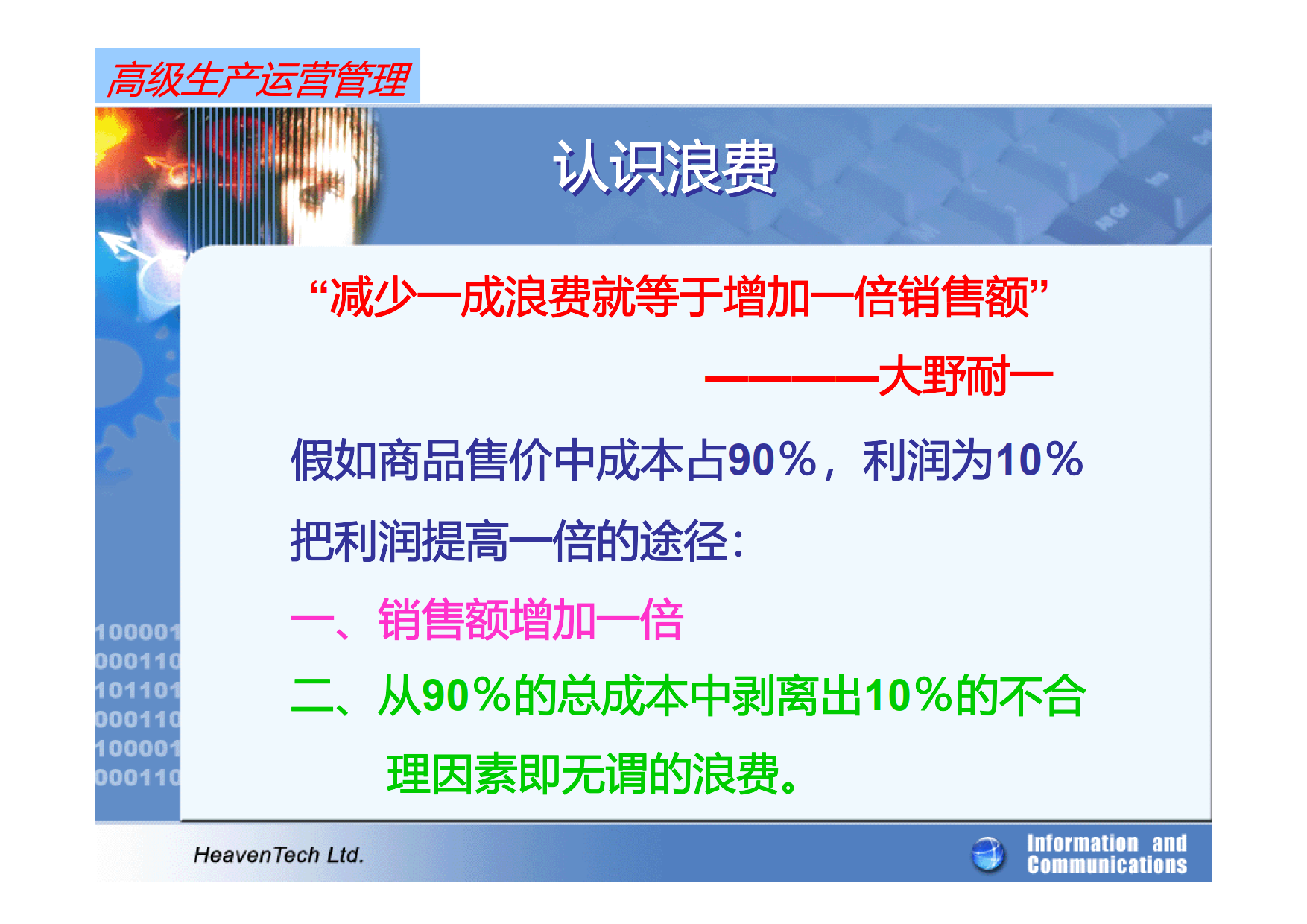 高级生产运营管理

认识浪费

“减少一成浪费就等于增加一倍销售额”

————大野耐一

假如商品售价中成本占90%，利润为10%

把利润提高一倍的途径：

一、销售额增加一倍

二、从90%的总成本中剥离出10%的不合理因素即无谓的浪费。

100001
000110
101101
000110
100001
000110

HeavenTech Ltd.

Information and Communications